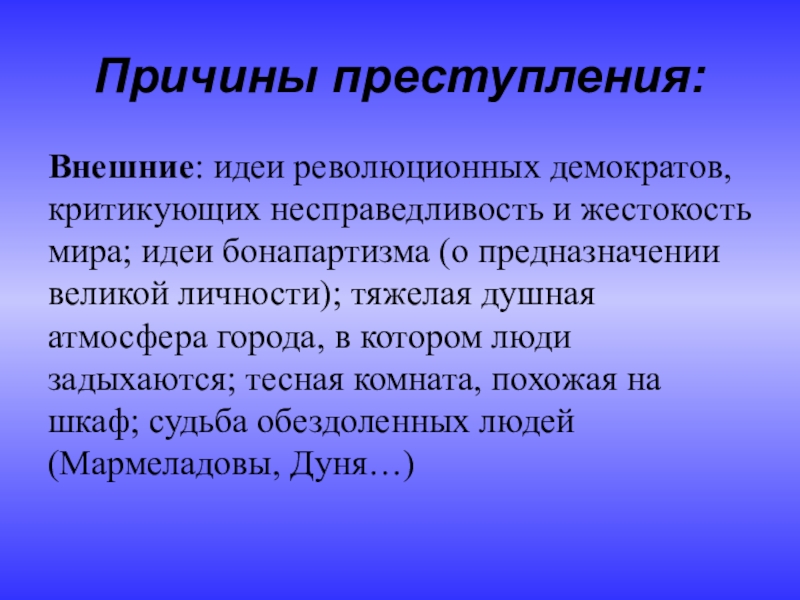 Причины преступления:

Внешние: идеи революционных демократов, критикующих несправедливость и жестокость мира; идеи бонапартизма (о предназначении великой личности); тяжелая душная атмосфера города, в котором люди задыхаются; тесная комната, похожая на шкаф; судьба обездоленных людей (Мармеладовы, Дуня…)